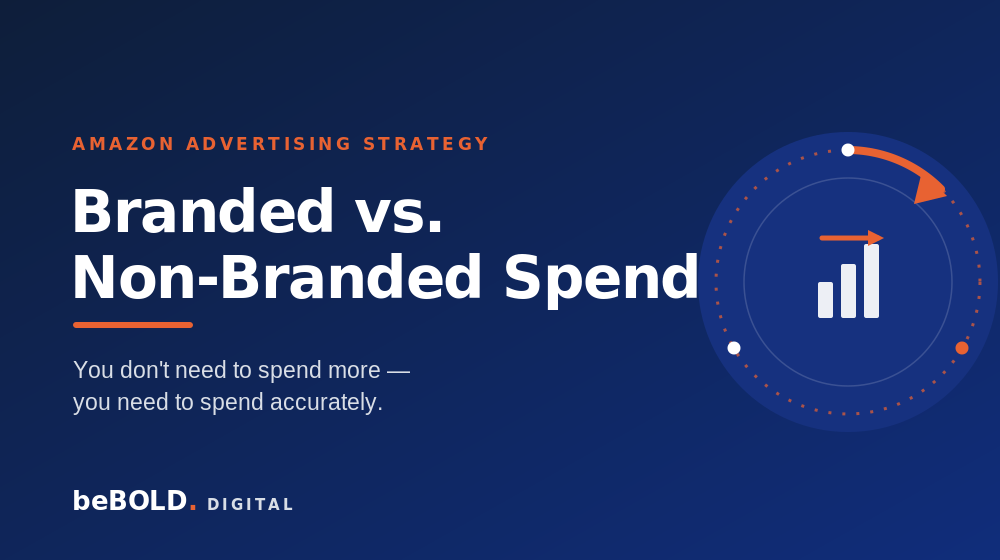 AMAZON ADVERTISING STRATEGY

Branded vs.
Non-Branded Spend

You don't need to spend more —
you need to spend accurately.

beBOLD. DIGITAL